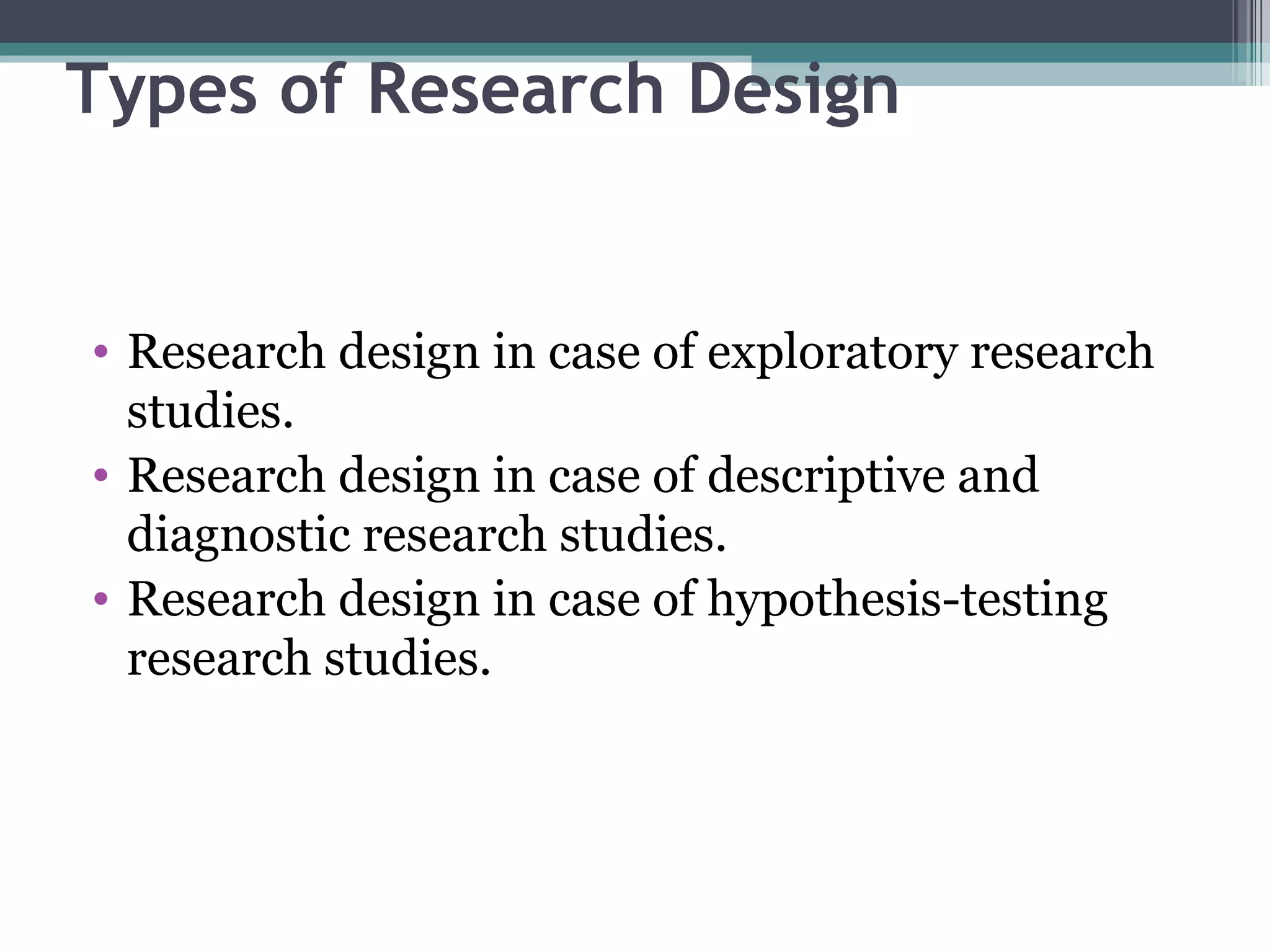 Types of Research Design

• Research design in case of exploratory research studies.
• Research design in case of descriptive and diagnostic research studies.
• Research design in case of hypothesis-testing research studies.